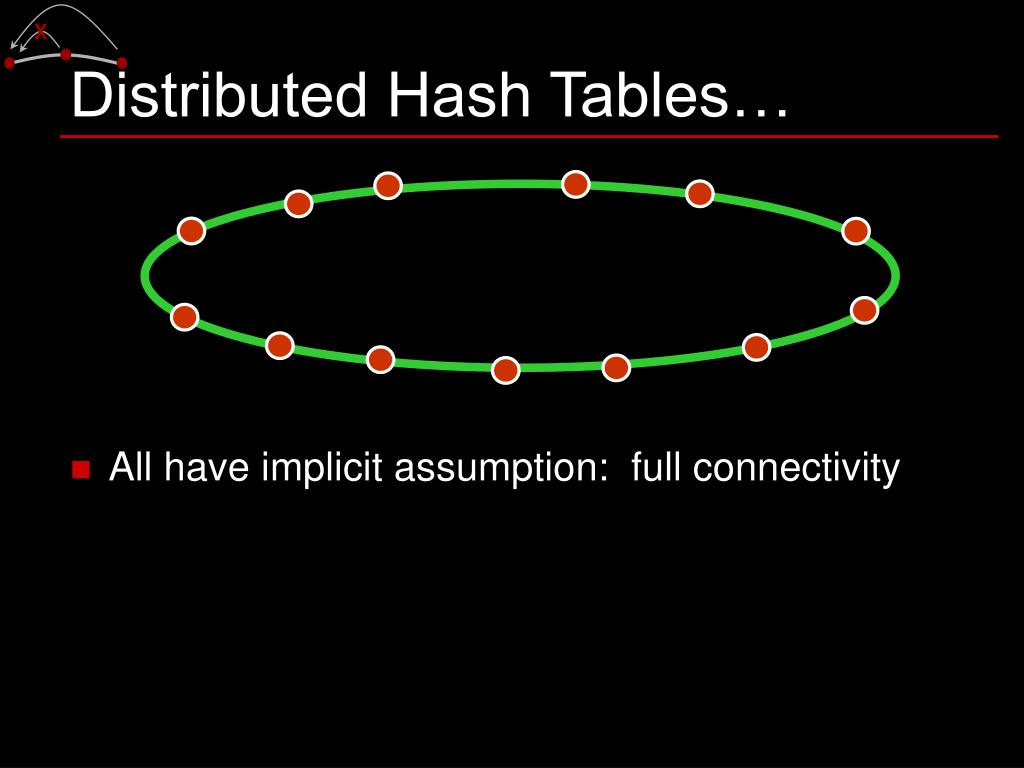 Distributed Hash Tables…

All have implicit assumption: full connectivity